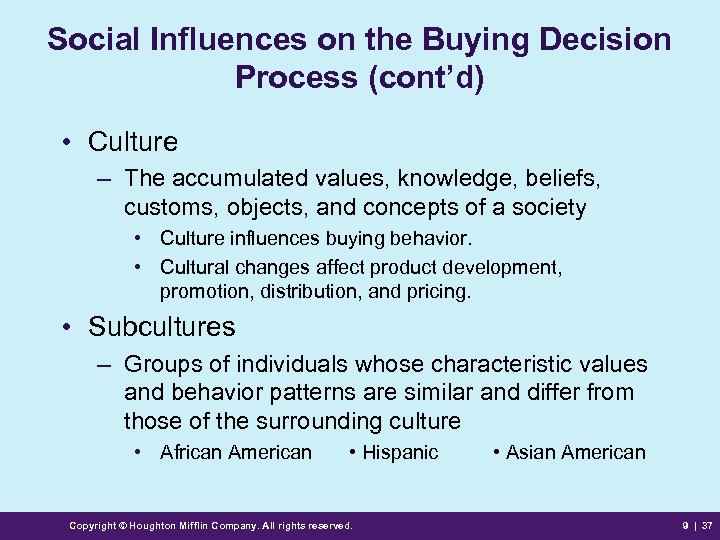 Social Influences on the Buying Decision Process (cont'd)

• Culture
– The accumulated values, knowledge, beliefs, customs, objects, and concepts of a society
• Culture influences buying behavior.
• Cultural changes affect product development, promotion, distribution, and pricing.

• Subcultures
– Groups of individuals whose characteristic values and behavior patterns are similar and differ from those of the surrounding culture
• African American • Hispanic • Asian American

Copyright © Houghton Mifflin Company. All rights reserved.

9 | 37